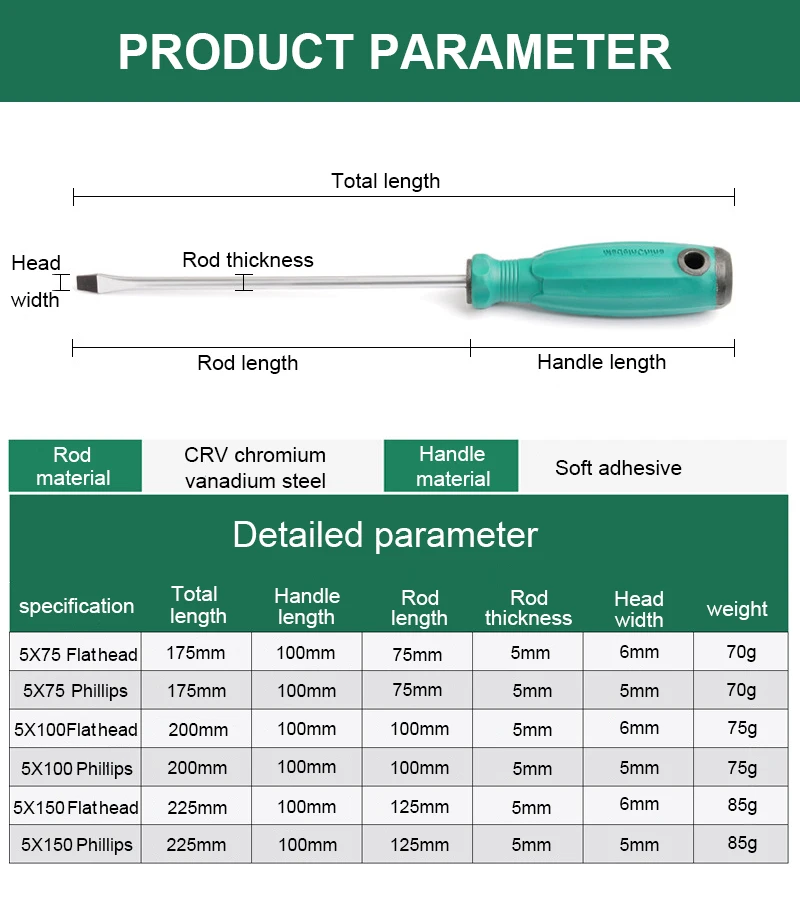 PRODUCT PARAMETER

Total length

Head width

Rod thickness

Rod length

Handle length

| Rod material | CRV chromium vanadium steel | Handle material | Soft adhesive |
|---|---|---|---|

Detailed parameter

| specification | Total length | Handle length | Rod length | Rod thickness | Head width | weight |
|---|---|---|---|---|---|---|
| 5X75 Flathead | 175mm | 100mm | 75mm | 5mm | 6mm | 70g |
| 5X75 Phillips | 175mm | 100mm | 75mm | 5mm | 5mm | 70g |
| 5X100Flathead | 200mm | 100mm | 100mm | 5mm | 6mm | 75g |
| 5X100 Phillips | 200mm | 100mm | 100mm | 5mm | 5mm | 75g |
| 5X150 Flathead | 225mm | 100mm | 125mm | 5mm | 6mm | 85g |
| 5X150 Phillips | 225mm | 100mm | 125mm | 5mm | 5mm | 85g |